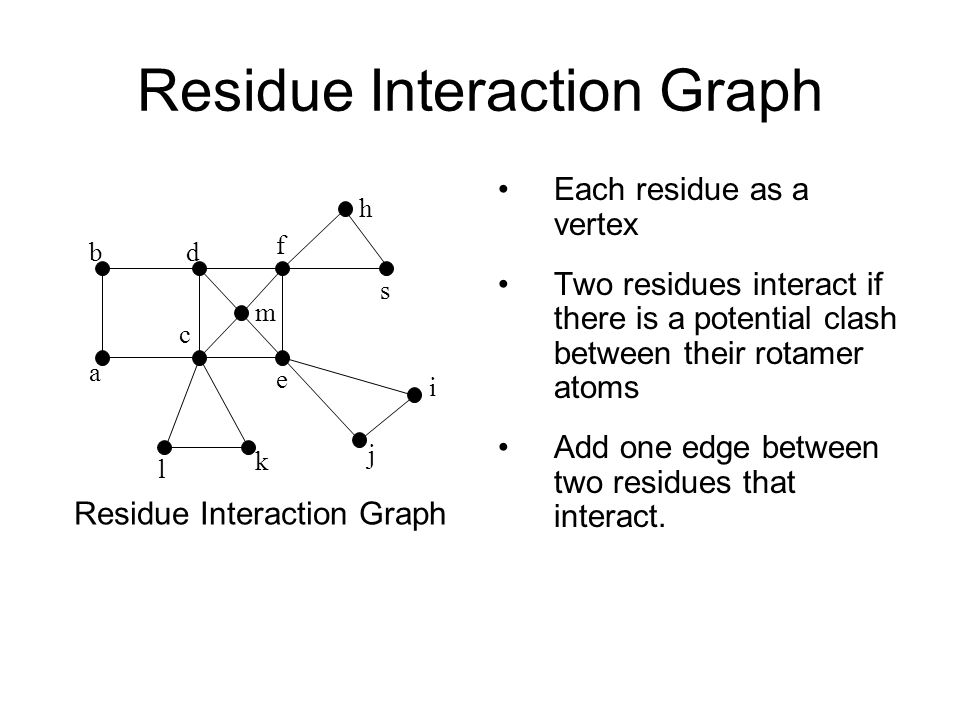 Residue Interaction Graph

h
b
d
f
s
m
c
a
e
i
l
k
j

Residue Interaction Graph

• Each residue as a vertex

• Two residues interact if there is a potential clash between their rotamer atoms

• Add one edge between two residues that interact.